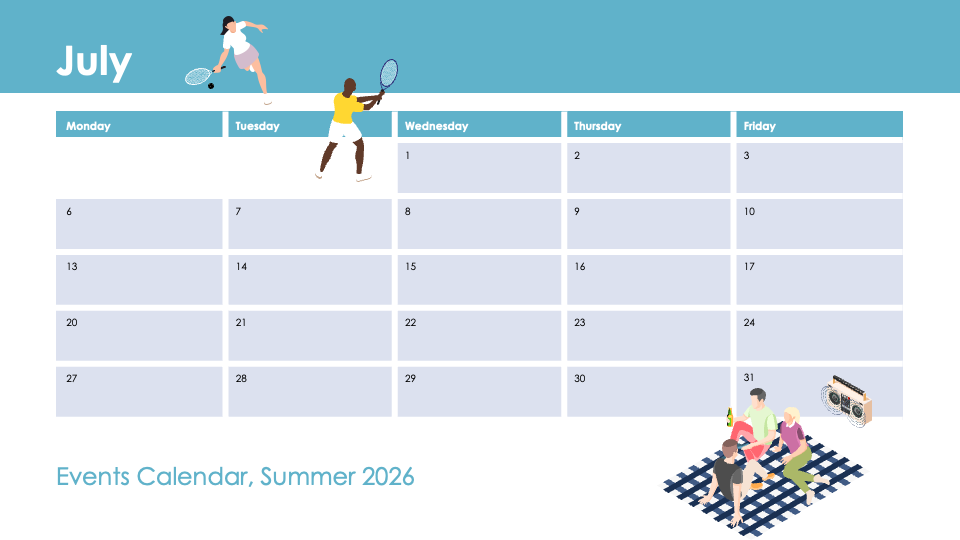 July

| Monday | Tuesday | Wednesday | Thursday | Friday |
|---|---|---|---|---|
| | | 1 | 2 | 3 |
| 6 | 7 | 8 | 9 | 10 |
| 13 | 14 | 15 | 16 | 17 |
| 20 | 21 | 22 | 23 | 24 |
| 27 | 28 | 29 | 30 | 31 |

Events Calendar, Summer 2026